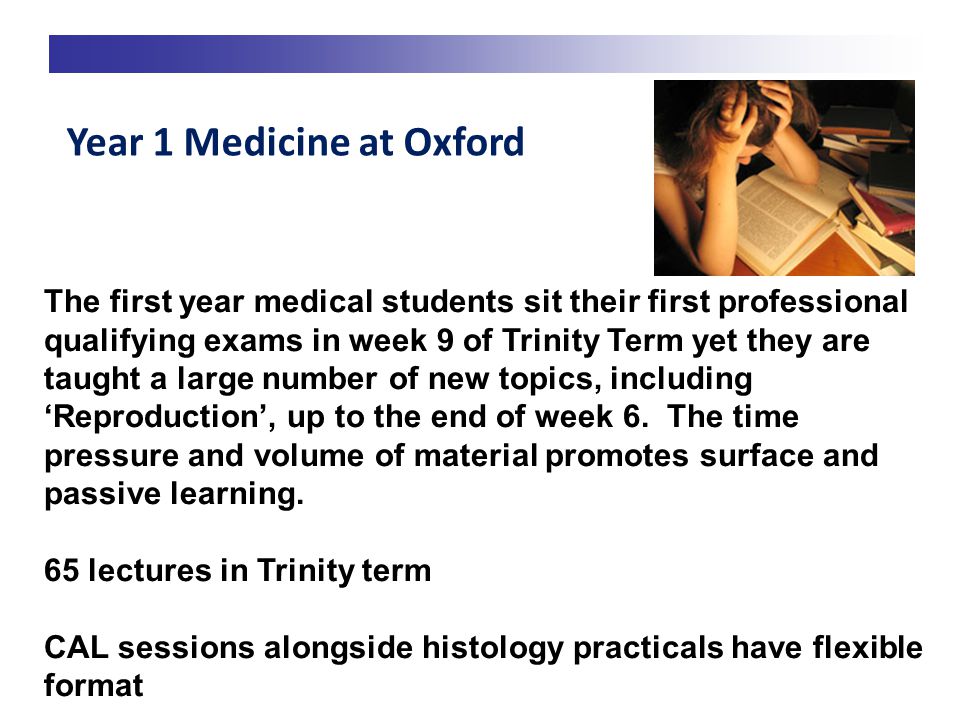 Year 1 Medicine at Oxford

The first year medical students sit their first professional qualifying exams in week 9 of Trinity Term yet they are taught a large number of new topics, including ‘Reproduction’, up to the end of week 6.  The time pressure and volume of material promotes surface and passive learning.

65 lectures in Trinity term

CAL sessions alongside histology practicals have flexible format